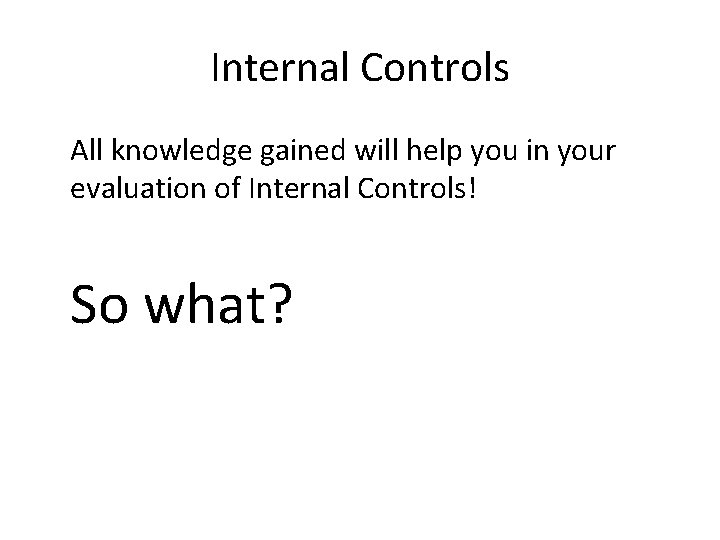 Internal Controls

All knowledge gained will help you in your evaluation of Internal Controls!

So what?